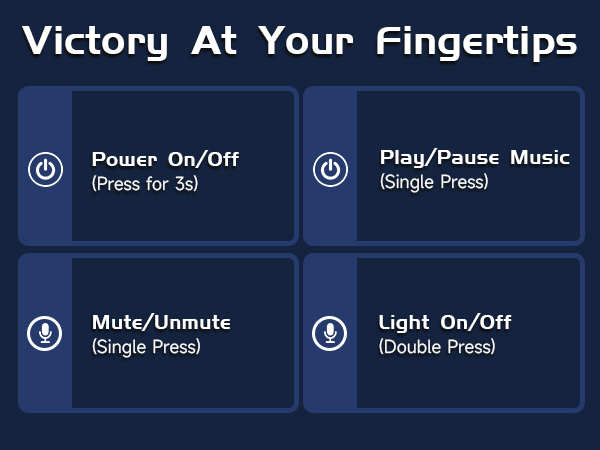 Victory At Your Fingertips

Power On/Off
(Press for 3s)

Play/Pause Music
(Single Press)

Mute/Unmute
(Single Press)

Light On/Off
(Double Press)